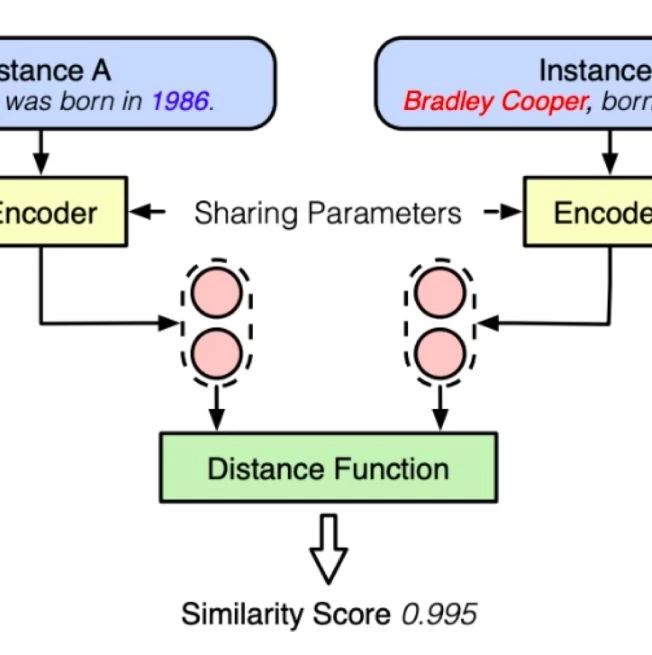 stance A
was born in 1986.

Instance
Bradley Cooper, born

Encoder

Sharing Parameters

Encode

Distance Function

Similarity Score 0.995